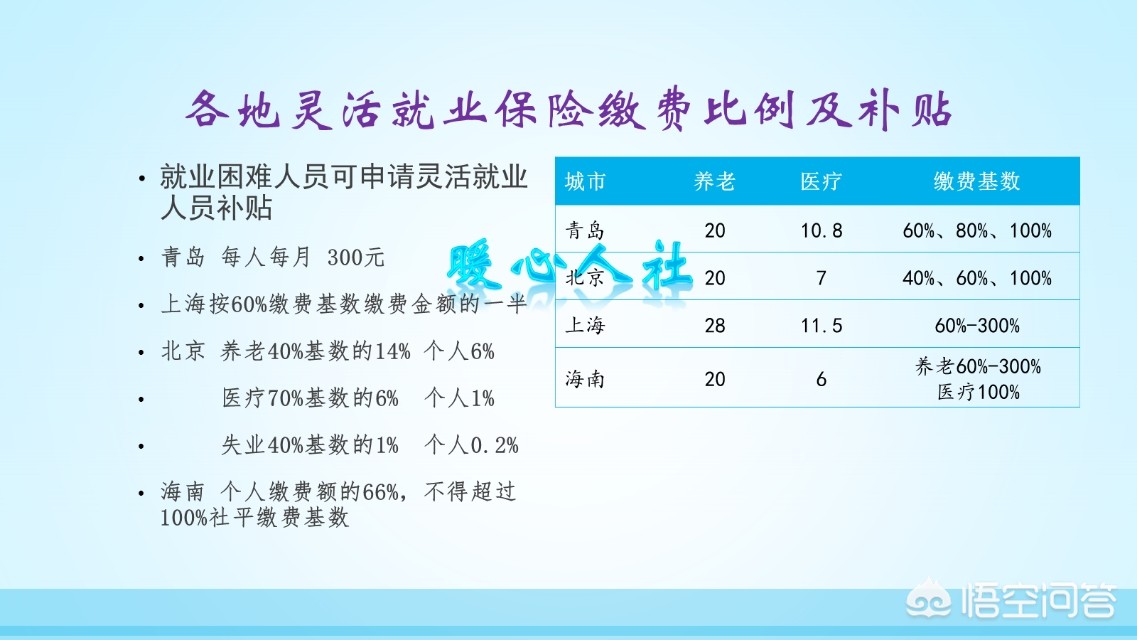 各地灵活就业保险缴费比例及补贴

• 就业困难人员可申请灵活就业人员补贴

• 青岛 每人每月 300元

• 上海按60%缴费基数缴费金额的一半

• 北京 养老40%基数的14% 个人6%

• 医疗70%基数的6% 个人1%

• 失业40%基数的1% 个人0.2%

• 海南 个人缴费额的66%，不得超过100%社平缴费基数

暖心人社

| 城市 | 养老 | 医疗 | 缴费基数 |
|---|---|---|---|
| 青岛 | 20 | 10.8 | 60%、80%、100% |
| 北京 | 20 | 7 | 40%、60%、100% |
| 上海 | 28 | 11.5 | 60%-300% |
| 海南 | 20 | 6 | 养老60%-300% 医疗100% |

悟空问答